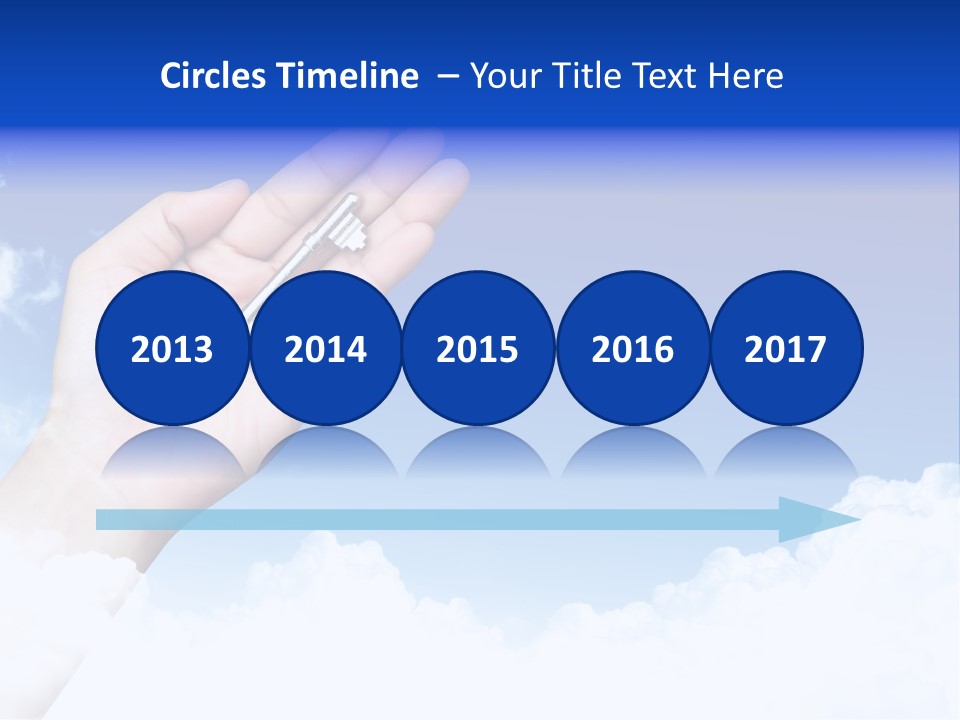 Circles Timeline – Your Title Text Here

2013

2014

2015

2016

2017